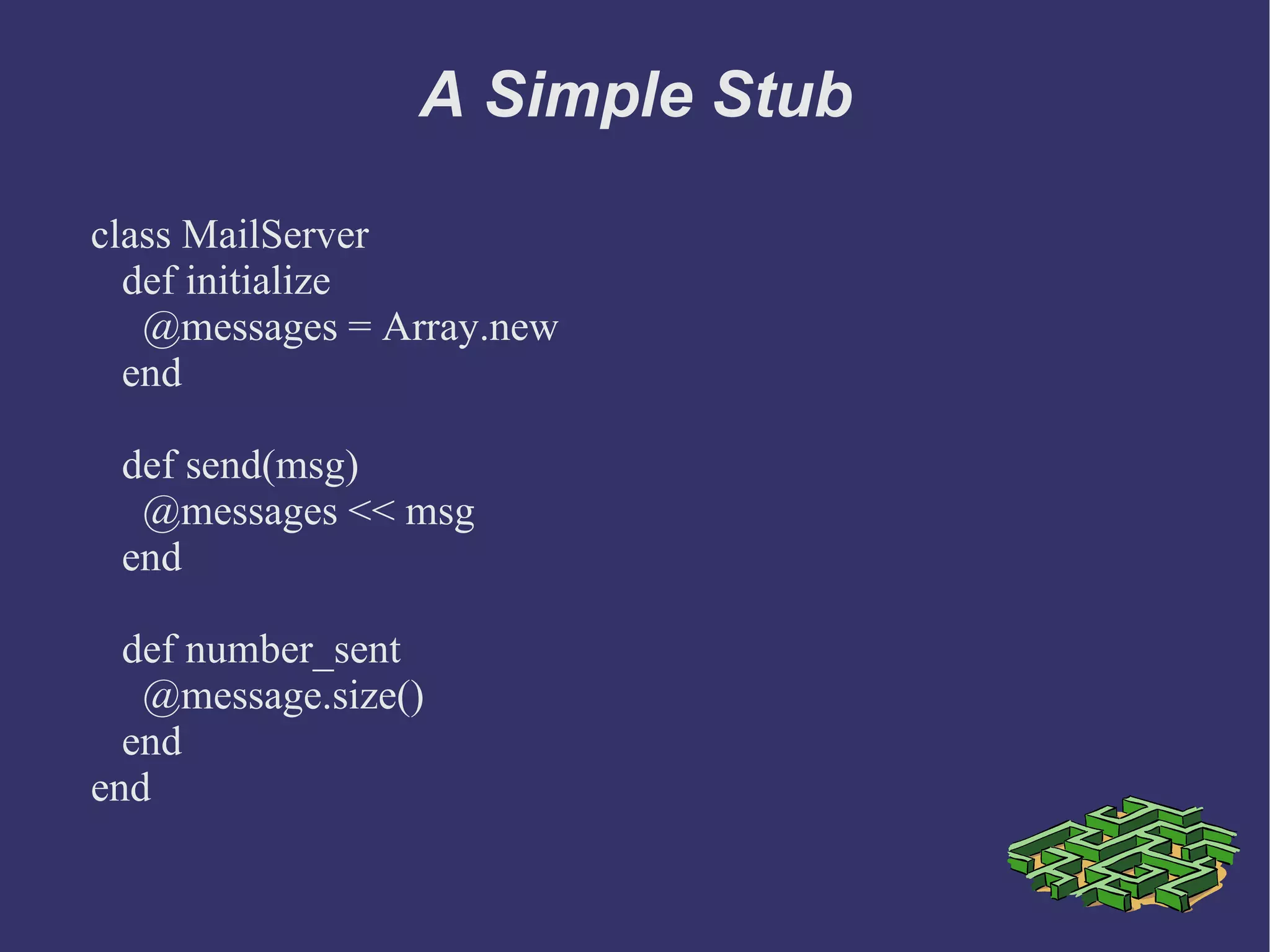 A Simple Stub

class MailServer
  def initialize
    @messages = Array.new
  end

  def send(msg)
    @messages << msg
  end

  def number_sent
    @message.size()
  end
end